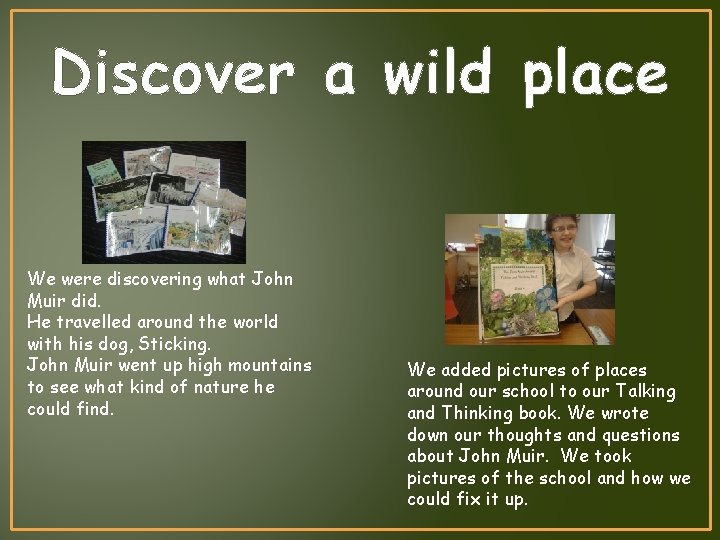 Discover a wild place

We were discovering what John Muir did.
He travelled around the world with his dog, Sticking.
John Muir went up high mountains to see what kind of nature he could find.

We added pictures of places around our school to our Talking and Thinking book. We wrote down our thoughts and questions about John Muir. We took pictures of the school and how we could fix it up.